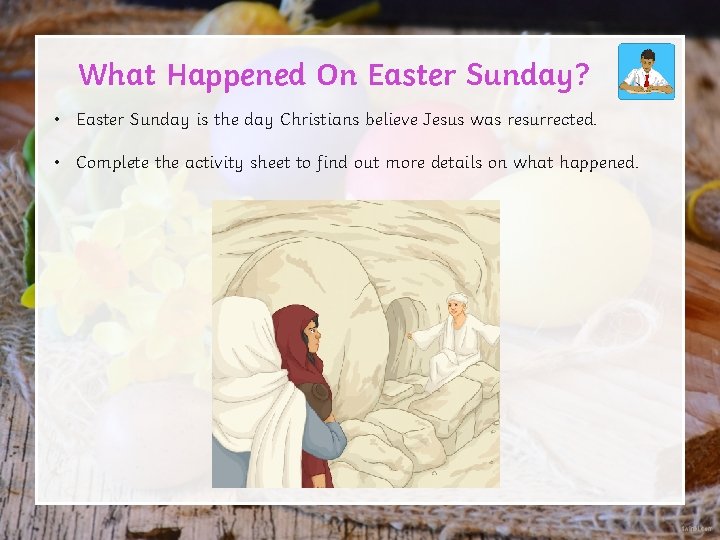 What Happened On Easter Sunday?

• Easter Sunday is the day Christians believe Jesus was resurrected.

• Complete the activity sheet to find out more details on what happened.